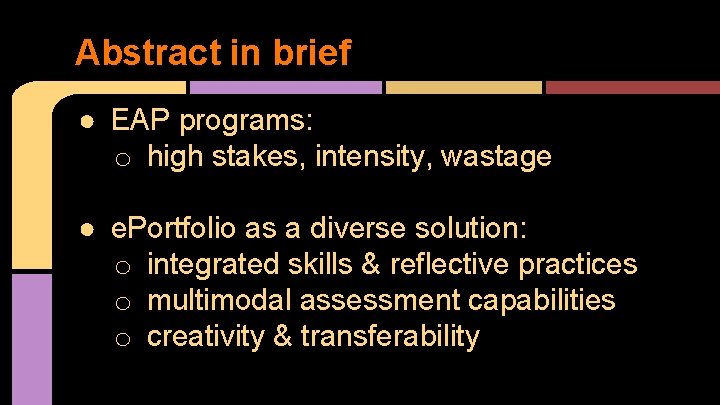 Abstract in brief

● EAP programs:
  ○ high stakes, intensity, wastage

● ePortfolio as a diverse solution:
  ○ integrated skills & reflective practices
  ○ multimodal assessment capabilities
  ○ creativity & transferability